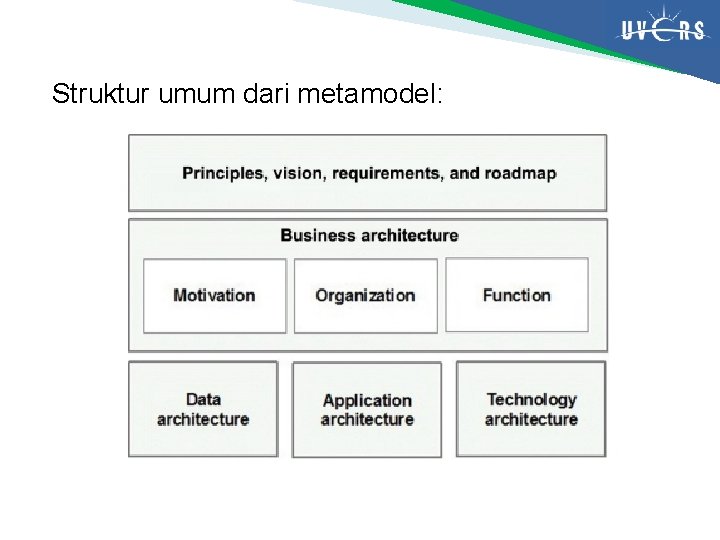 UVERS

Struktur umum dari metamodel:

Principles, vision, requirements, and roadmap

Business architecture

Motivation

Organization

Function

Data architecture

Application architecture

Technology architecture